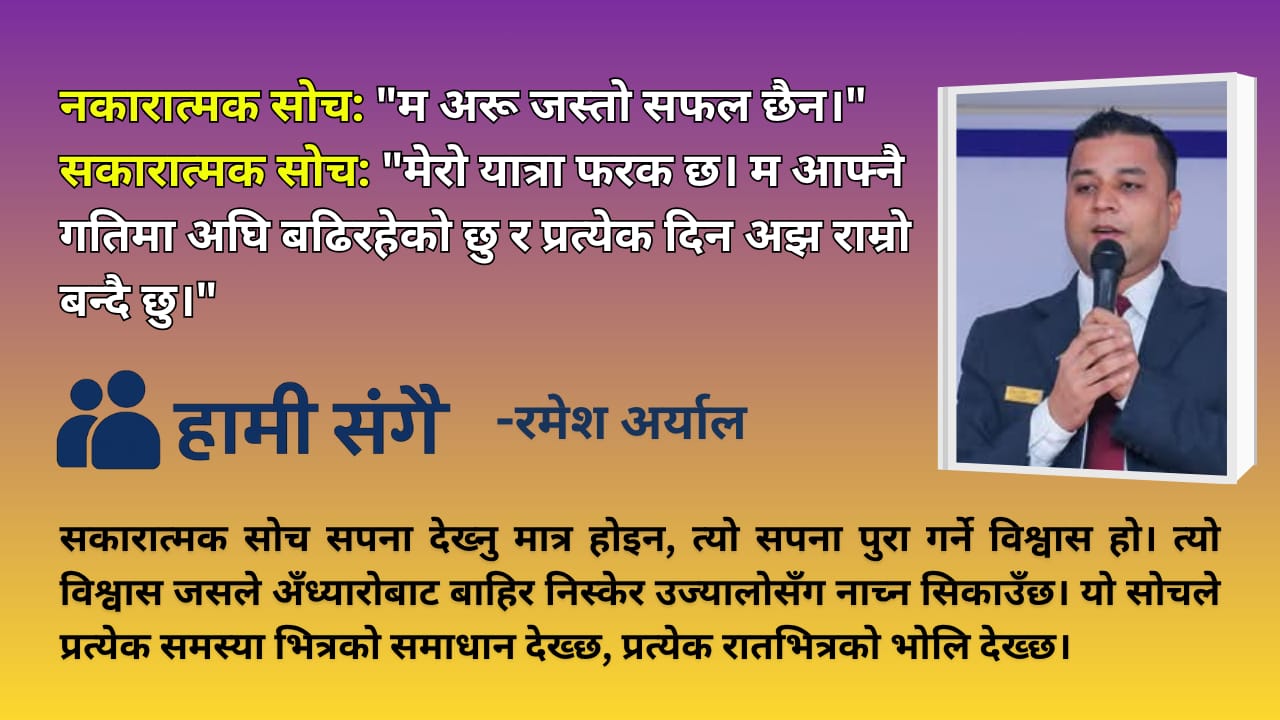 नकारात्मक सोच: "म अरू जस्तो सफल छैन।"
सकारात्मक सोच: "मेरो यात्रा फरक छ। म आफ्नै गतिमा अघि बढिरहेको छु र प्रत्येक दिन अझ राम्रो बन्दै छु।"

हामी संगै

-रमेश अर्याल

सकारात्मक सोच सपना देख्नु मात्र होइन, त्यो सपना पुरा गर्ने विश्वास हो। त्यो विश्वास जसले अँध्यारोबाट बाहिर निस्केर उज्यालोसँग नाच्न सिकाउँछ। यो सोचले प्रत्येक समस्या भित्रको समाधान देख्छ, प्रत्येक रातभित्रको भोलि देख्छ।